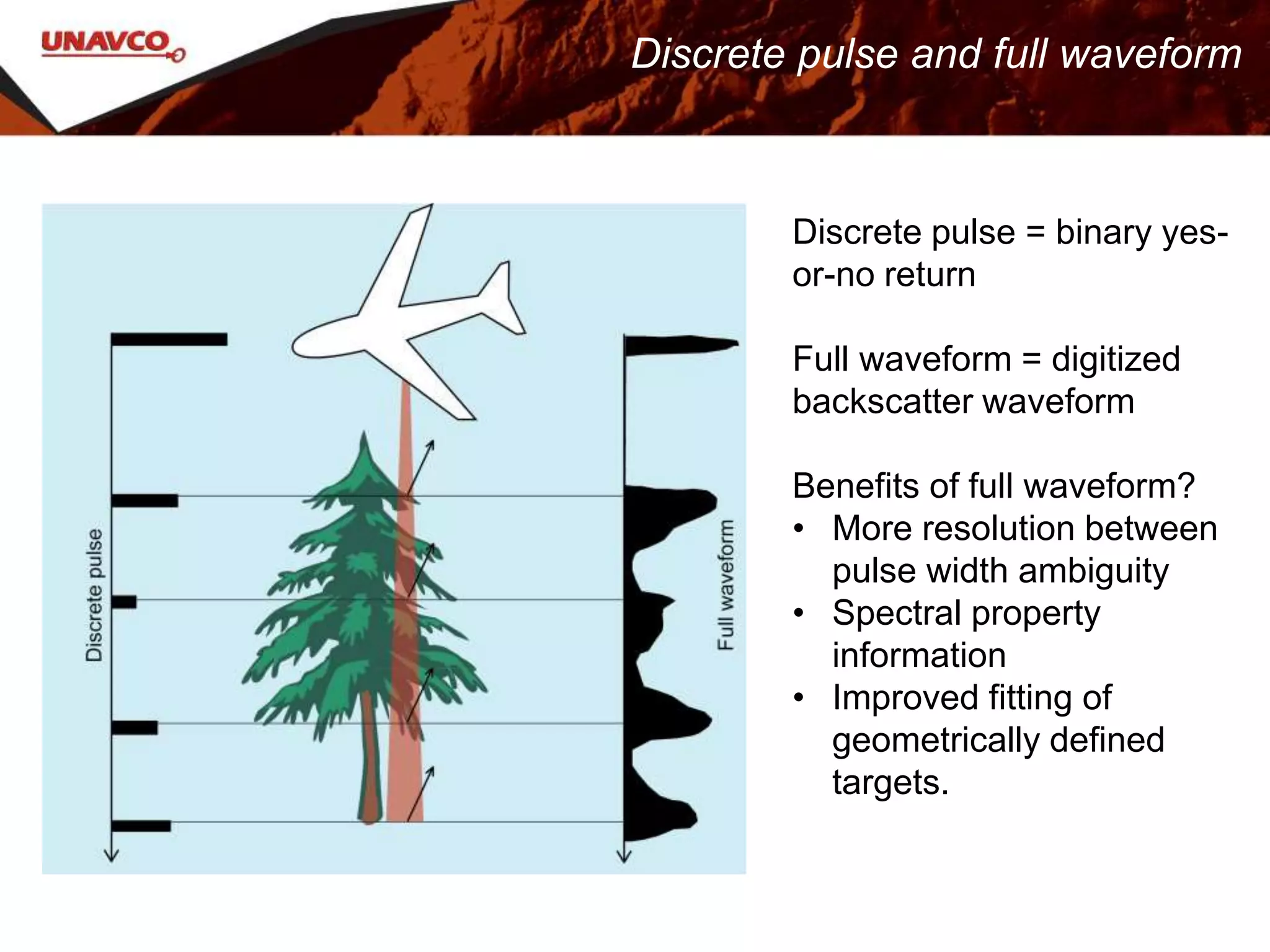 UNAVCO

Discrete pulse and full waveform

Discrete pulse

Full waveform

Discrete pulse = binary yes-or-no return

Full waveform = digitized backscatter waveform

Benefits of full waveform?
• More resolution between pulse width ambiguity
• Spectral property information
• Improved fitting of geometrically defined targets.